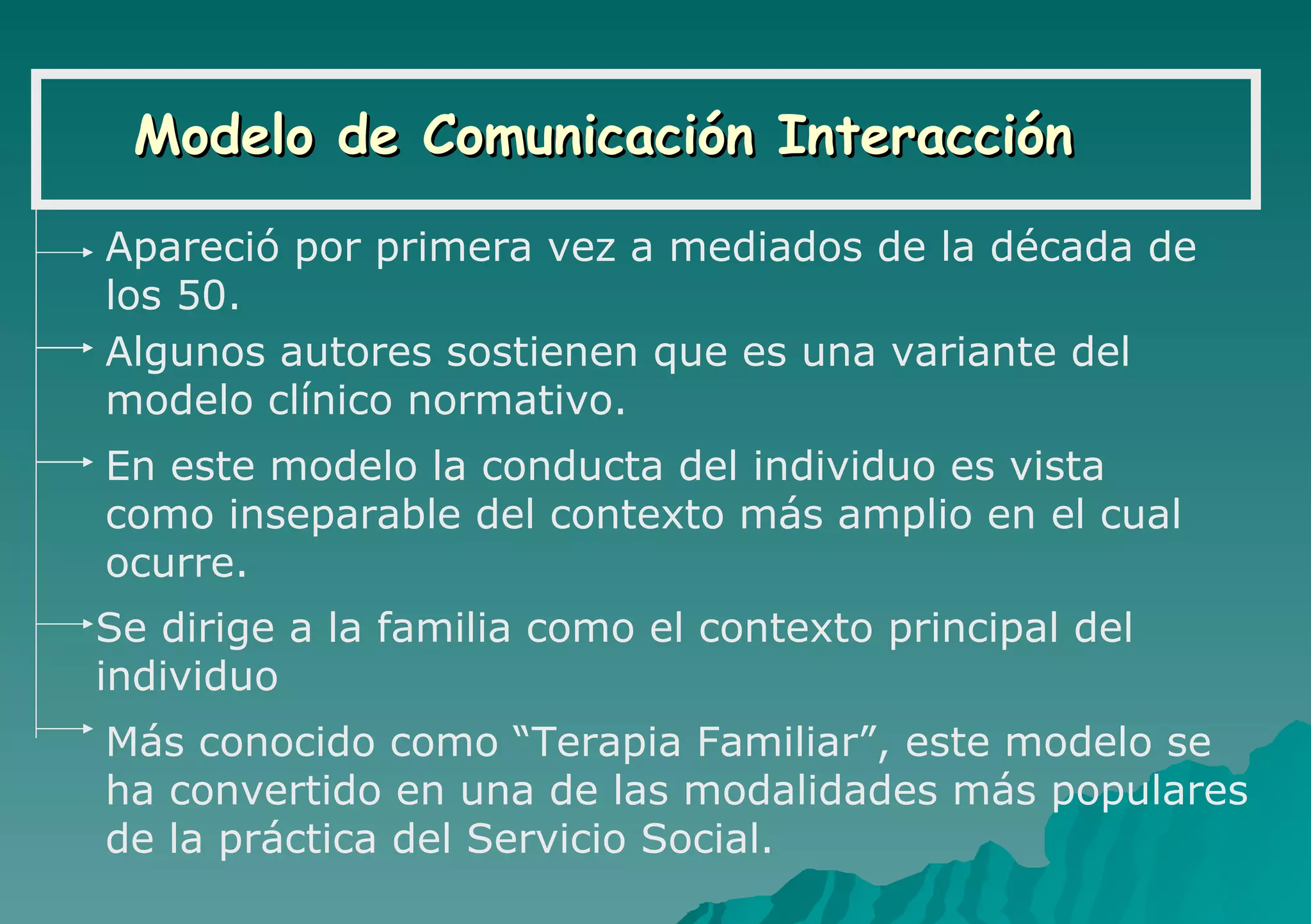 Modelo de Comunicación Interacción

Apareció por primera vez a mediados de la década de los 50.

Algunos autores sostienen que es una variante del modelo clínico normativo.

En este modelo la conducta del individuo es vista como inseparable del contexto más amplio en el cual ocurre.

Se dirige a la familia como el contexto principal del individuo

Más conocido como “Terapia Familiar”, este modelo se ha convertido en una de las modalidades más populares de la práctica del Servicio Social.